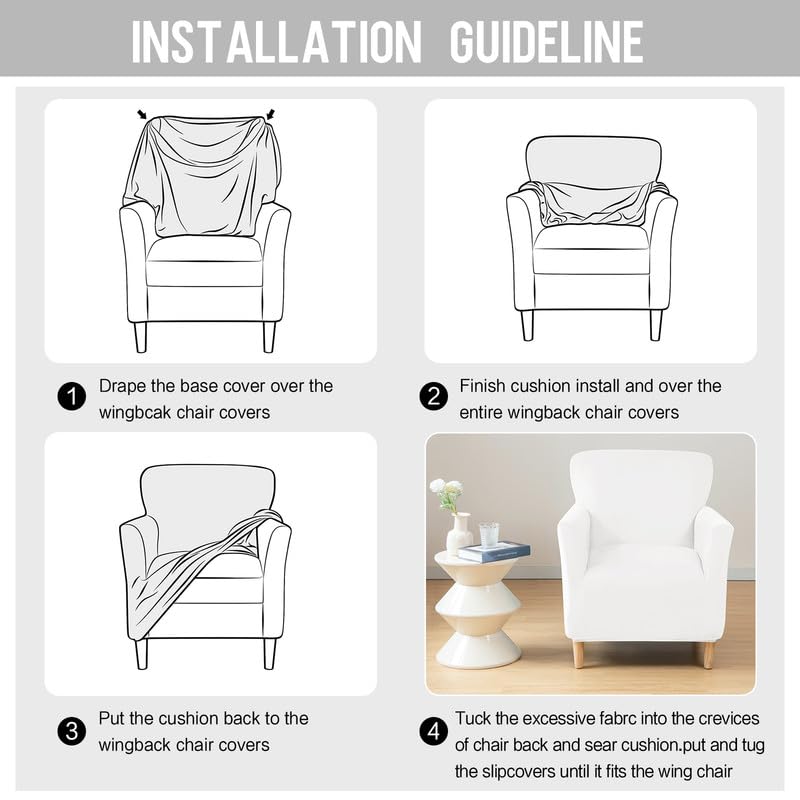 INSTALLATION GUIDELINE

1 Drape the base cover over the wingbcak chair covers

2 Finish cushion install and over the entire wingback chair covers

3 Put the cushion back to the wingback chair covers

4 Tuck the excessive fabrc into the crevices of chair back and sear cushion.put and tug the slipcovers until it fits the wing chair